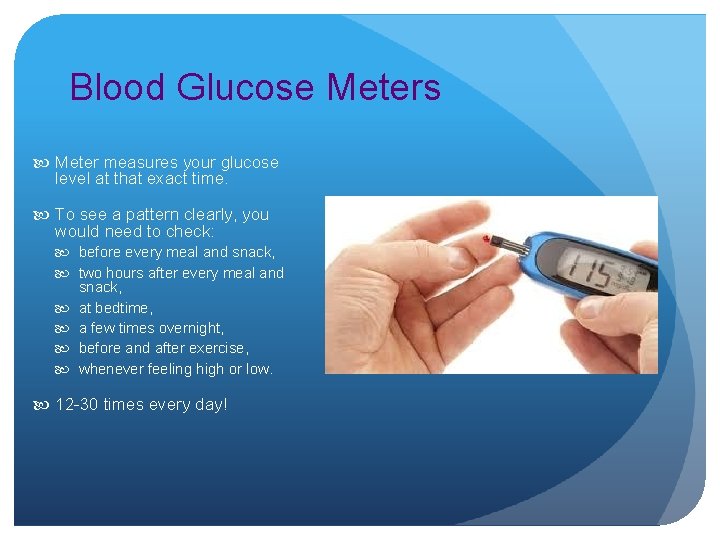 Blood Glucose Meters

Meter measures your glucose level at that exact time.

To see a pattern clearly, you would need to check:

before every meal and snack,

two hours after every meal and snack,

at bedtime,

a few times overnight,

before and after exercise,

whenever feeling high or low.

12-30 times every day!

115